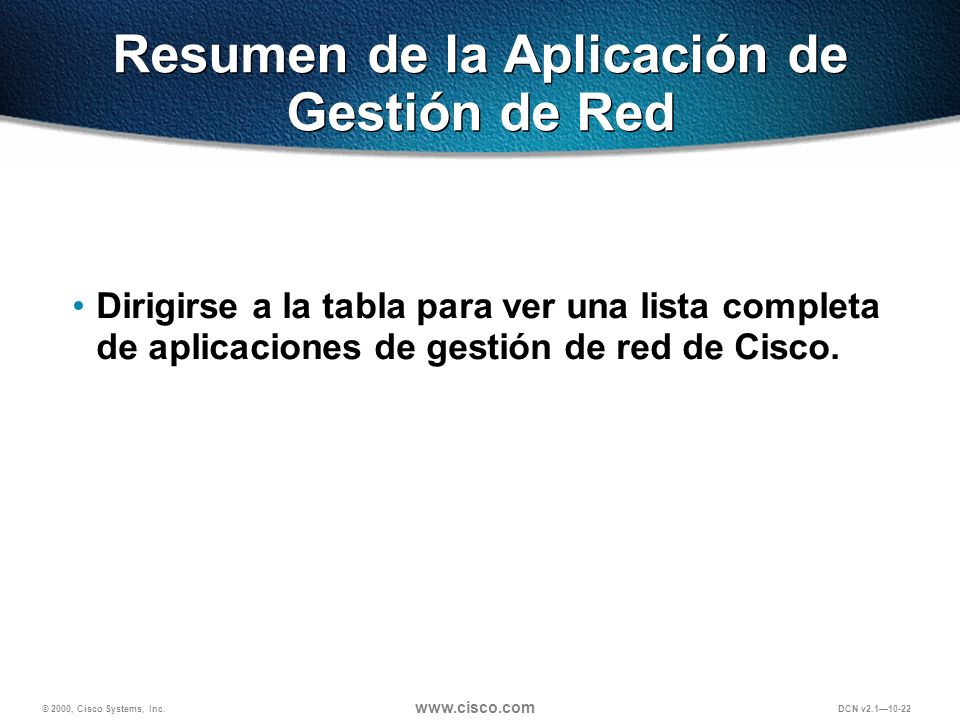 Resumen de la Aplicación de Gestión de Red

• Dirigirse a la tabla para ver una lista completa de aplicaciones de gestión de red de Cisco.

© 2000, Cisco Systems, Inc.

www.cisco.com

DCN v2.1—10-22